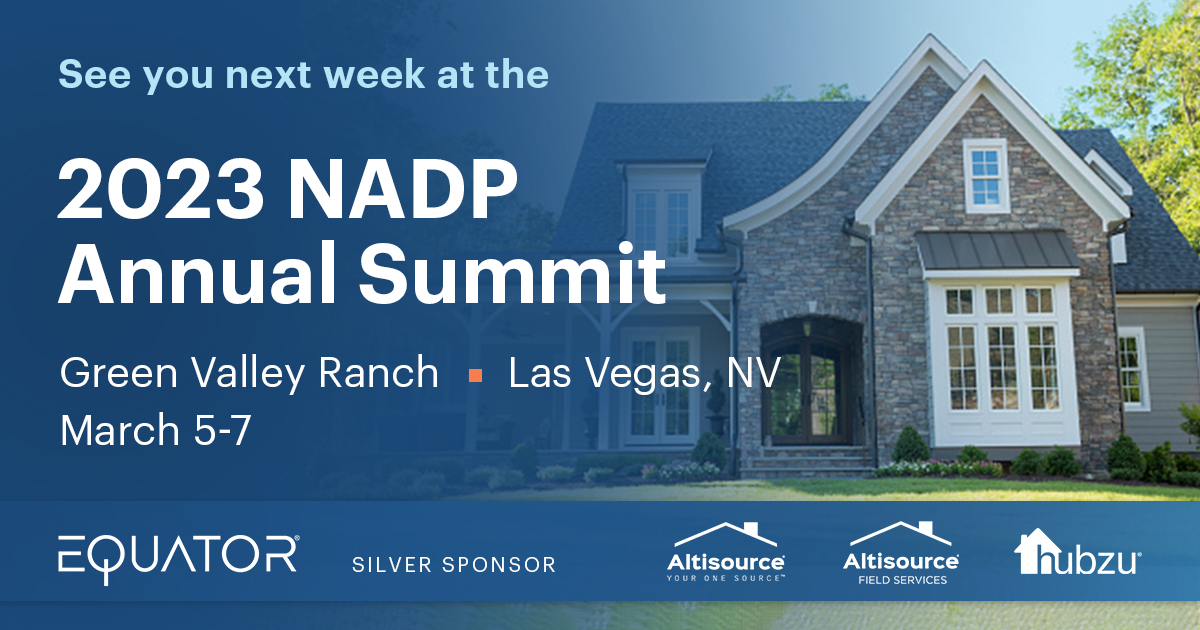 See you next week at the

2023 NADP Annual Summit

Green Valley Ranch ▪ Las Vegas, NV
March 5-7

EQUATOR®

SILVER SPONSOR

Altisource®
YOUR ONE SOURCE™

Altisource®
FIELD SERVICES

hubzu®